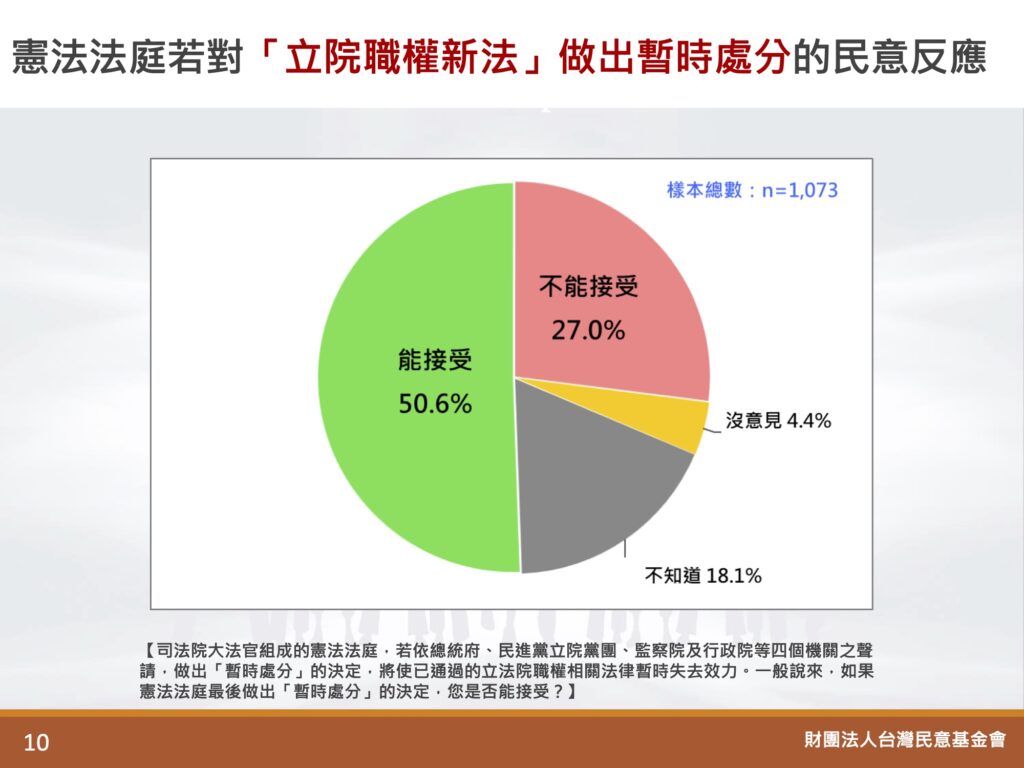 憲法法庭若對「立院職權新法」做出暫時處分的民意反應

樣本總數：n=1,073

不能接受
27.0%

能接受
50.6%

沒意見 4.4%

不知道 18.1%

【司法院大法官組成的憲法法庭，若依總統府、民進黨立院黨團、監察院及行政院等四個機關之聲請，做出「暫時處分」的決定，將使已通過的立法院職權相關法律暫時失去效力。一般說來，如果憲法法庭最後做出「暫時處分」的決定，您是否能接受？】

10

財團法人台灣民意基金會